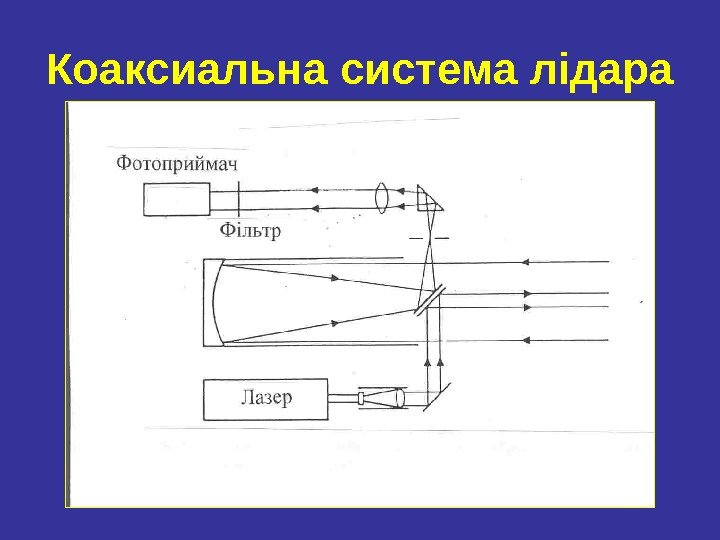 Коаксиальна система лідара

Фотоприймач

Фільтр

Лазер